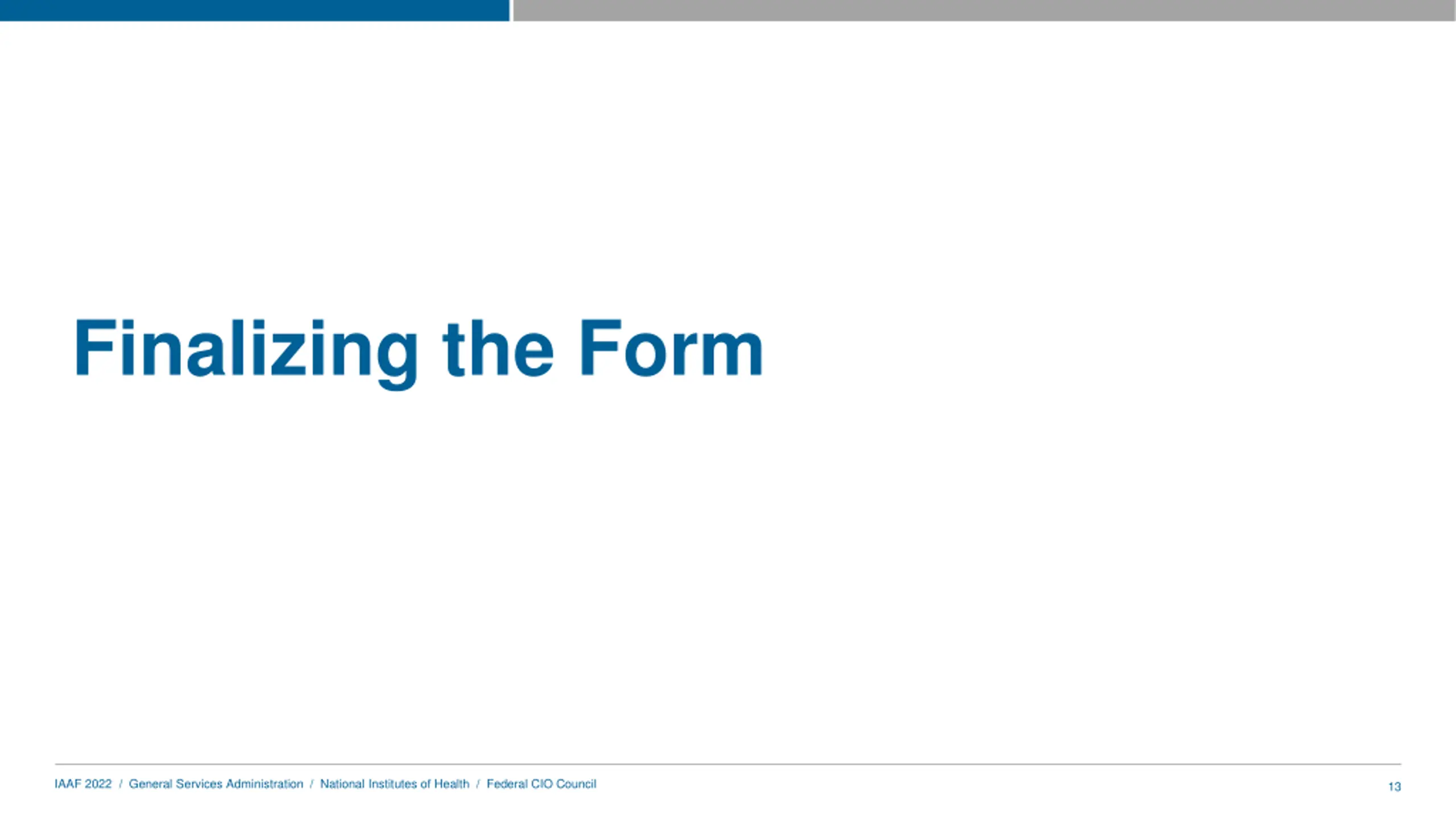 Finalizing the Form

IAAF 2022 / General Services Administration / National Institutes of Health / Federal CIO Council

13